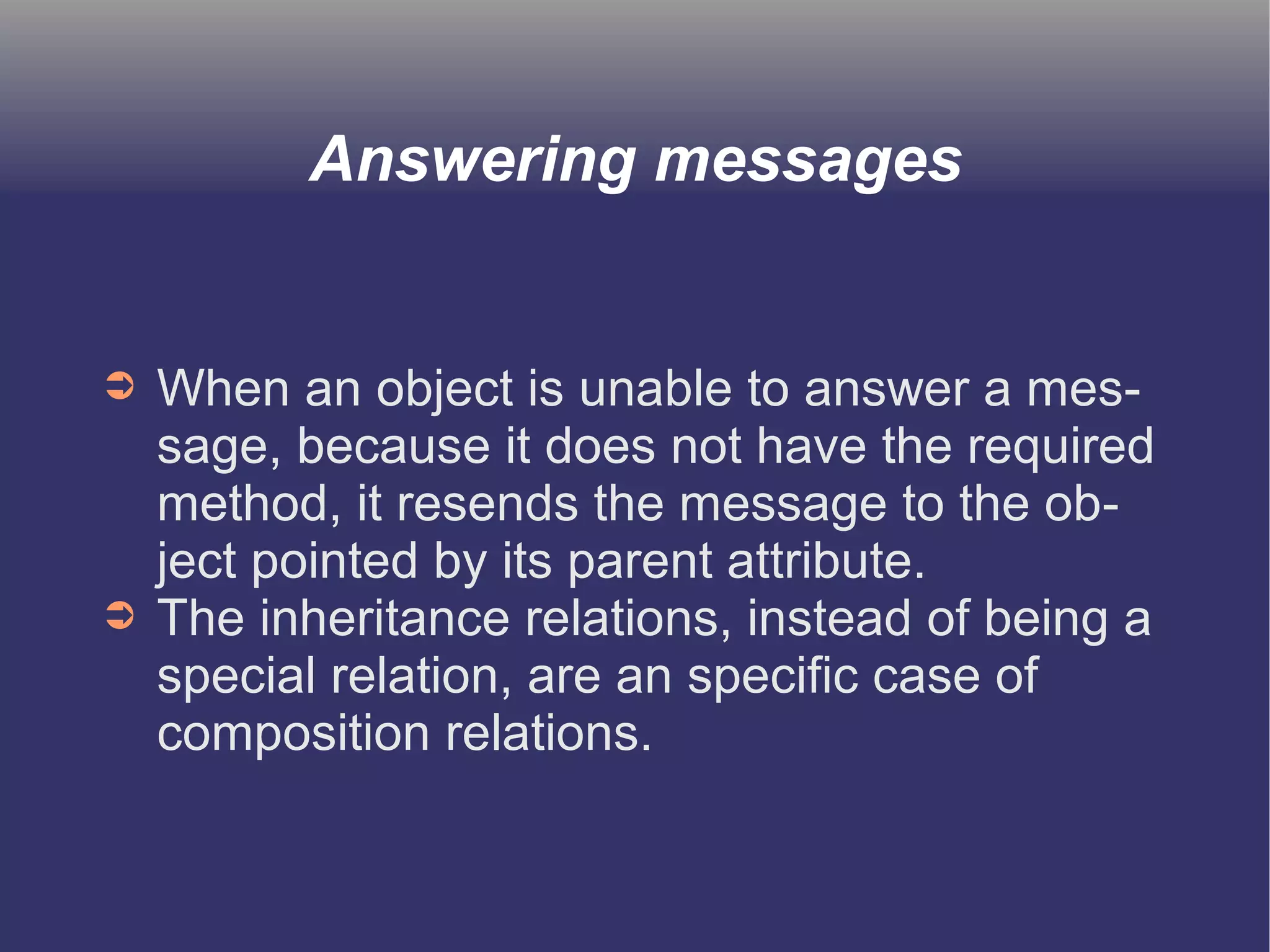 Answering messages

➲ When an object is unable to answer a message, because it does not have the required method, it resends the message to the object pointed by its parent attribute.

➲ The inheritance relations, instead of being a special relation, are an specific case of composition relations.